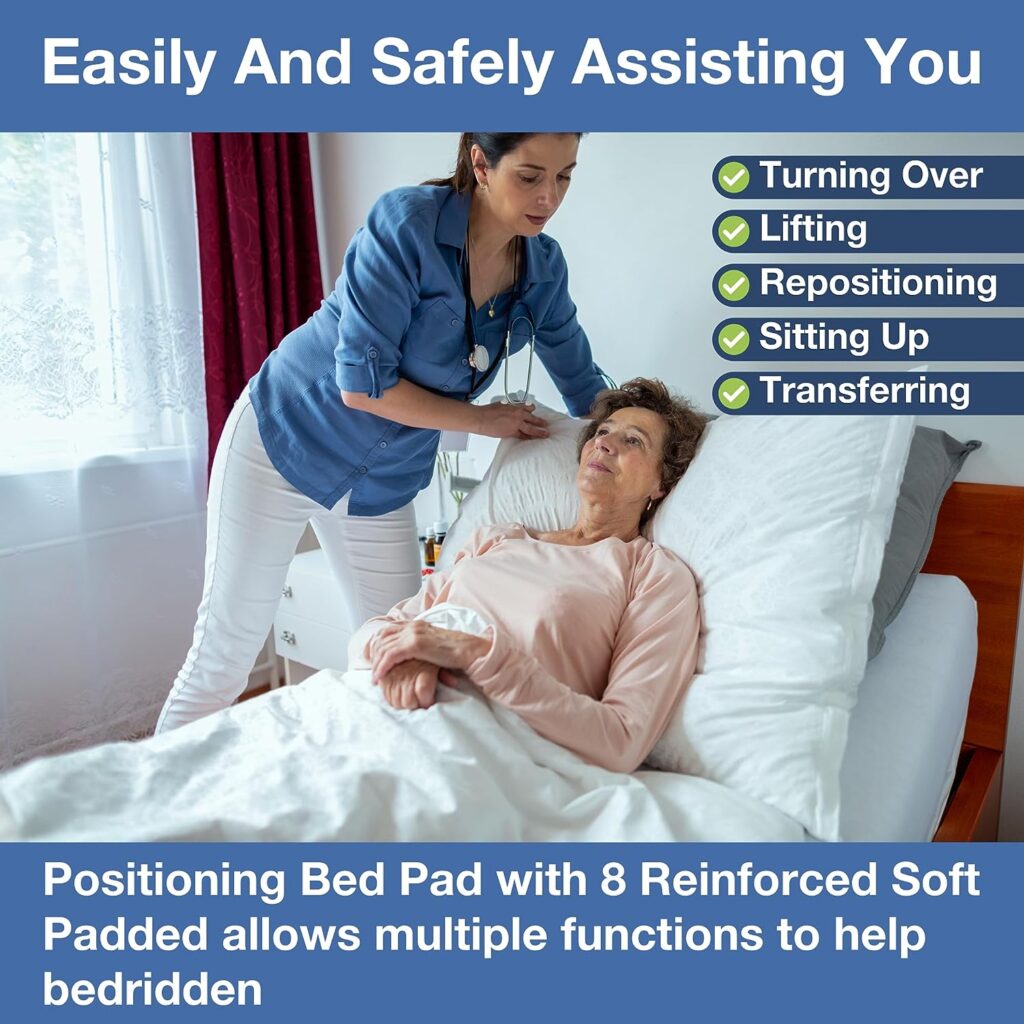 Easily And Safely Assisting You

Turning Over
Lifting
Repositioning
Sitting Up
Transferring

Positioning Bed Pad with 8 Reinforced Soft Padded allows multiple functions to help bedridden